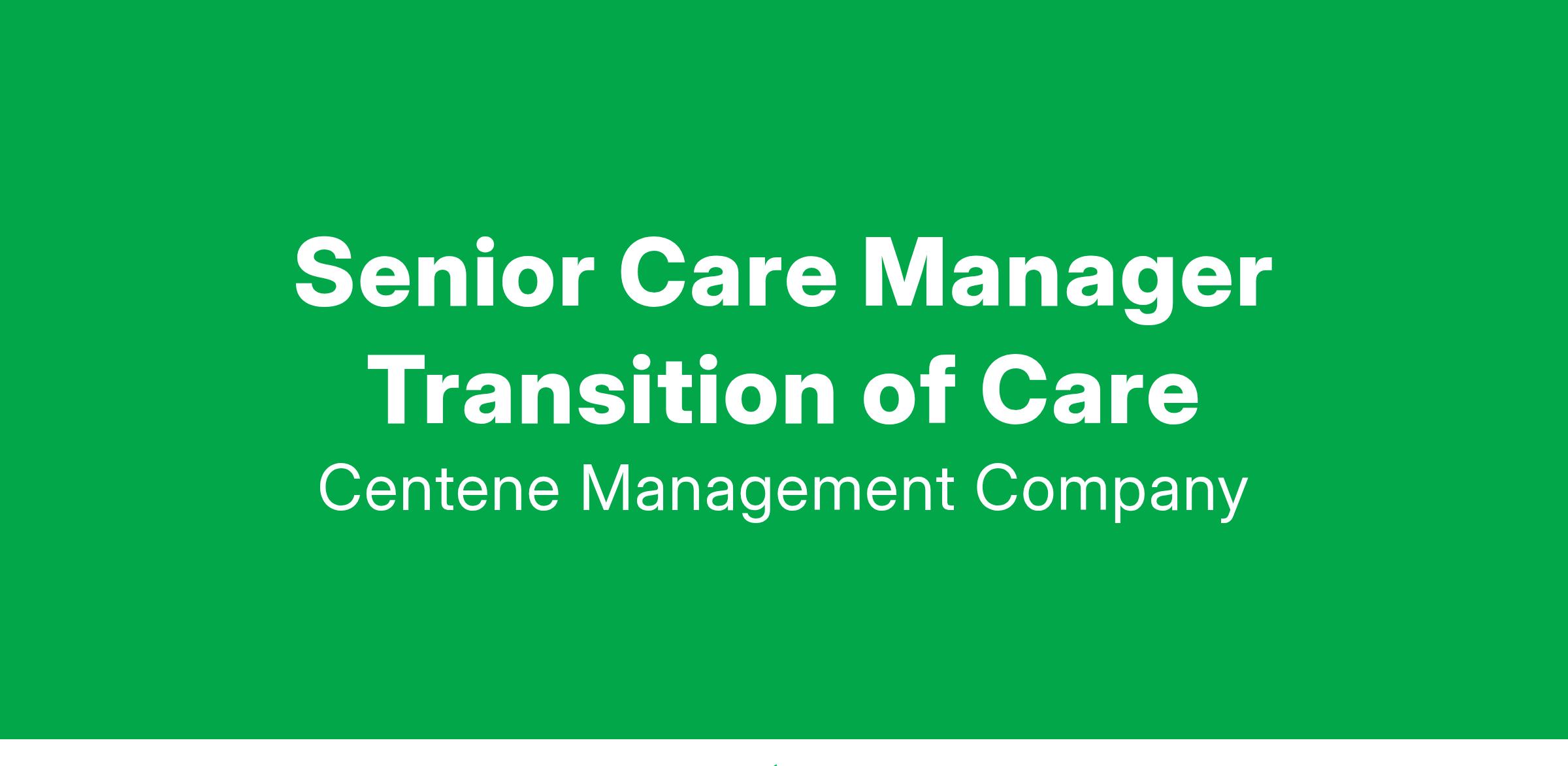 Senior Care Manager
Transition of Care
Centene Management Company